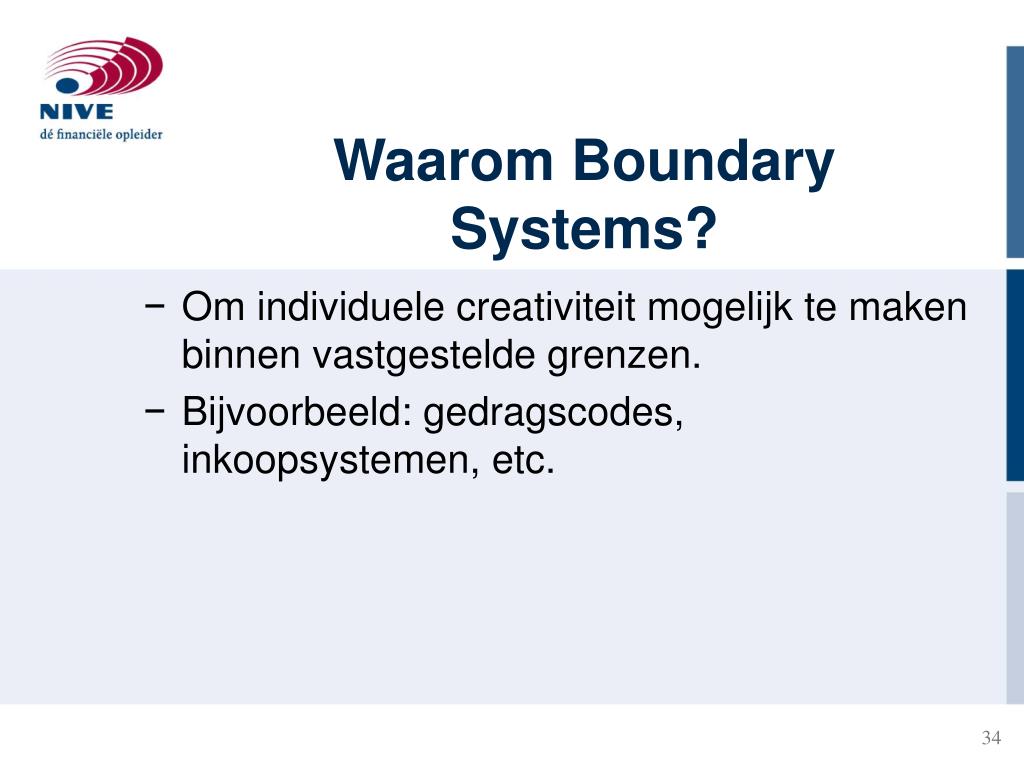 NIVE
dé financiële opleider

Waarom Boundary Systems?

− Om individuele creativiteit mogelijk te maken binnen vastgestelde grenzen.
− Bijvoorbeeld: gedragscodes, inkoopsystemen, etc.

34